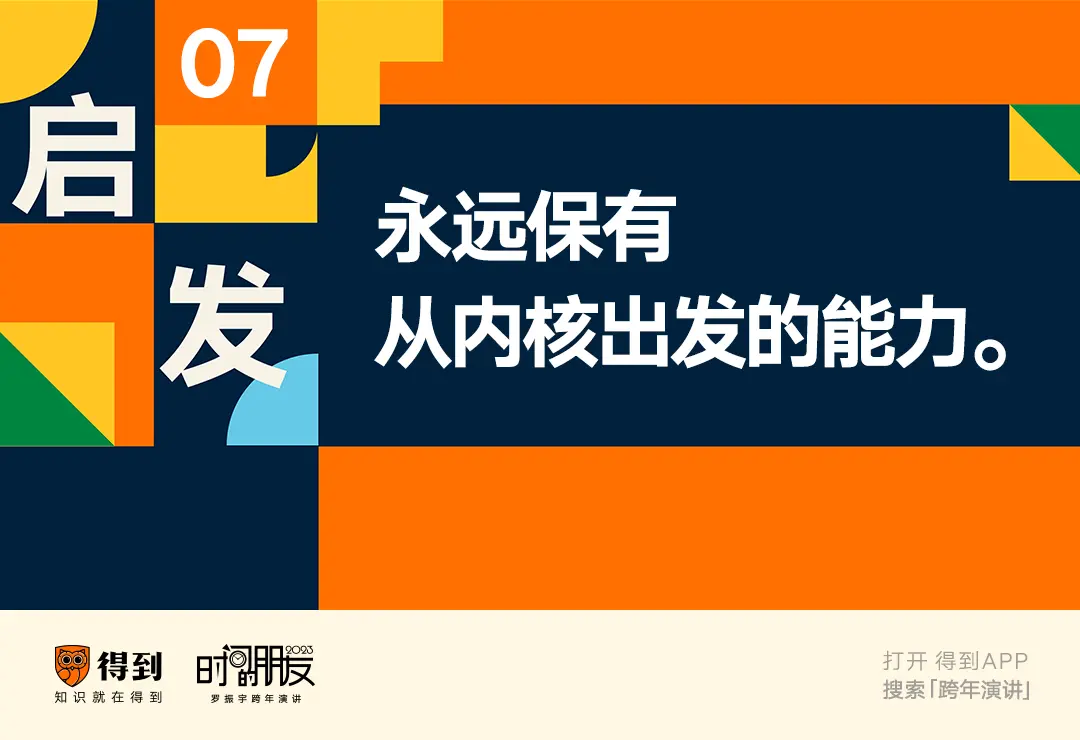 07

启发

永远保有
从内核出发的能力。

得到
知识就在得到

时间的朋友 2023
罗振宇跨年演讲

打开 得到APP
搜索「跨年演讲」